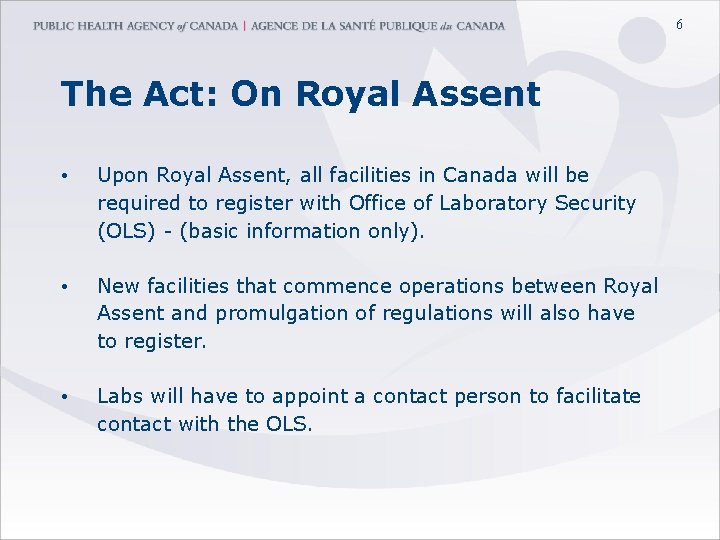 PUBLIC HEALTH AGENCY of CANADA | AGENCE DE LA SANTÉ PUBLIQUE du CANADA

6

The Act: On Royal Assent

• Upon Royal Assent, all facilities in Canada will be required to register with Office of Laboratory Security (OLS) - (basic information only).

• New facilities that commence operations between Royal Assent and promulgation of regulations will also have to register.

• Labs will have to appoint a contact person to facilitate contact with the OLS.